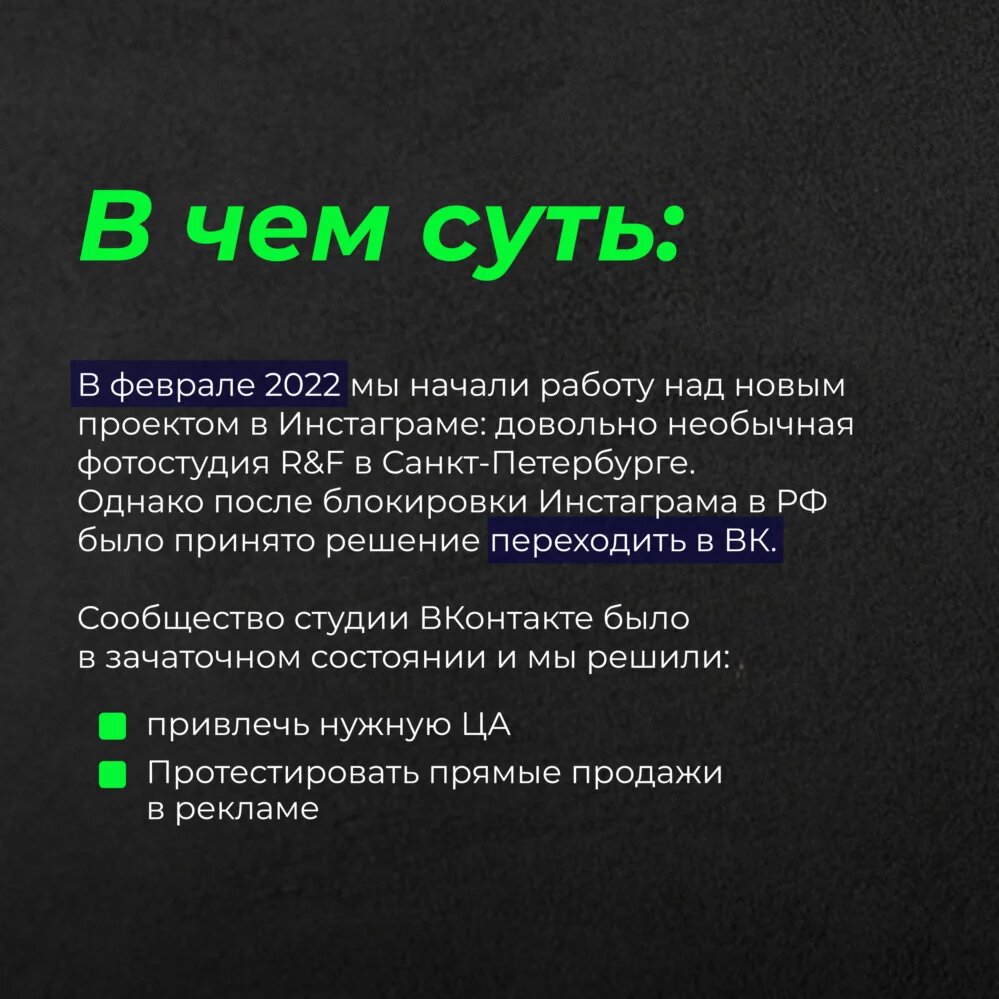 В чем суть:

В феврале 2022 мы начали работу над новым проектом в Инстаграме: довольно необычная фотостудия R&F в Санкт-Петербурге. Однако после блокировки Инстаграма в РФ было принято решение переходить в ВК.

Сообщество студии ВКонтакте было в зачаточном состоянии и мы решили:

привлечь нужную ЦА

Протестировать прямые продажи в рекламе